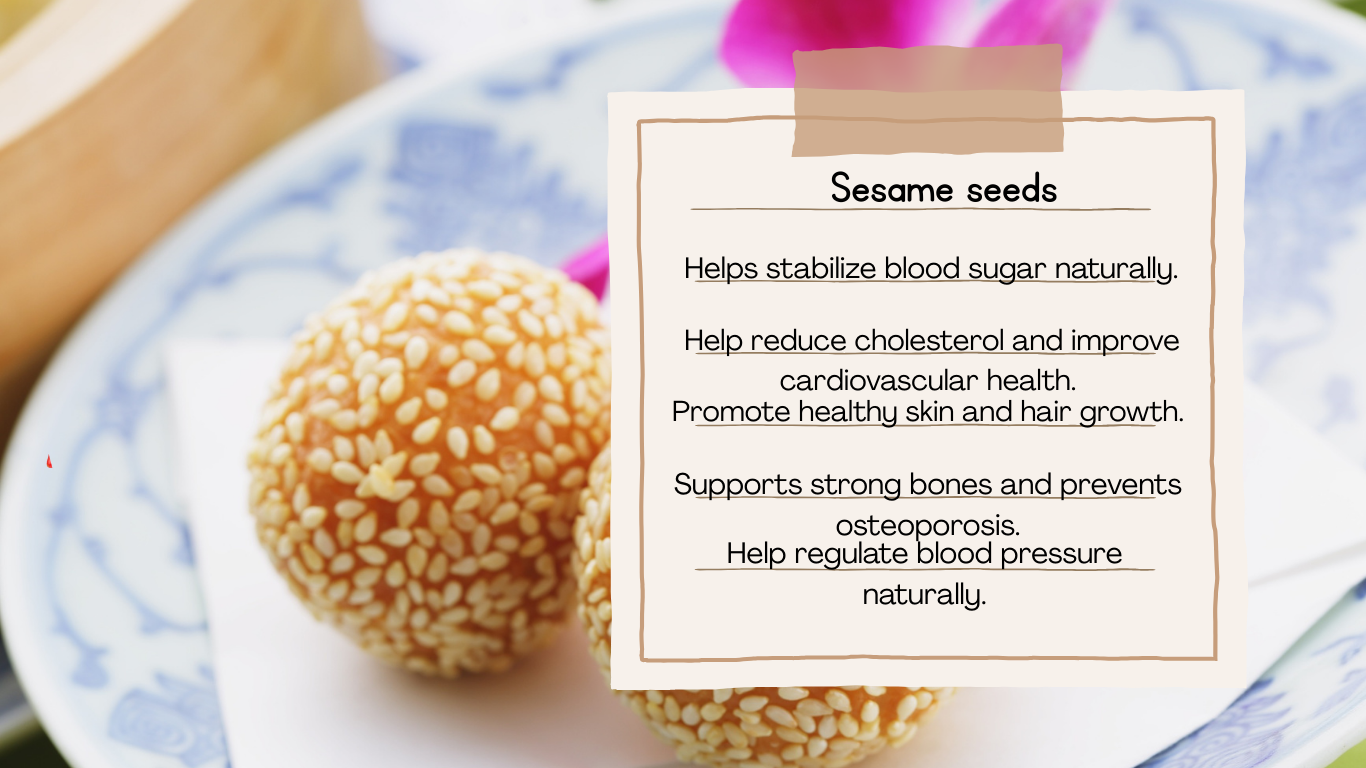 Sesame seeds

Helps stabilize blood sugar naturally.

Help reduce cholesterol and improve cardiovascular health.

Promote healthy skin and hair growth.

Supports strong bones and prevents osteoporosis.

Help regulate blood pressure naturally.